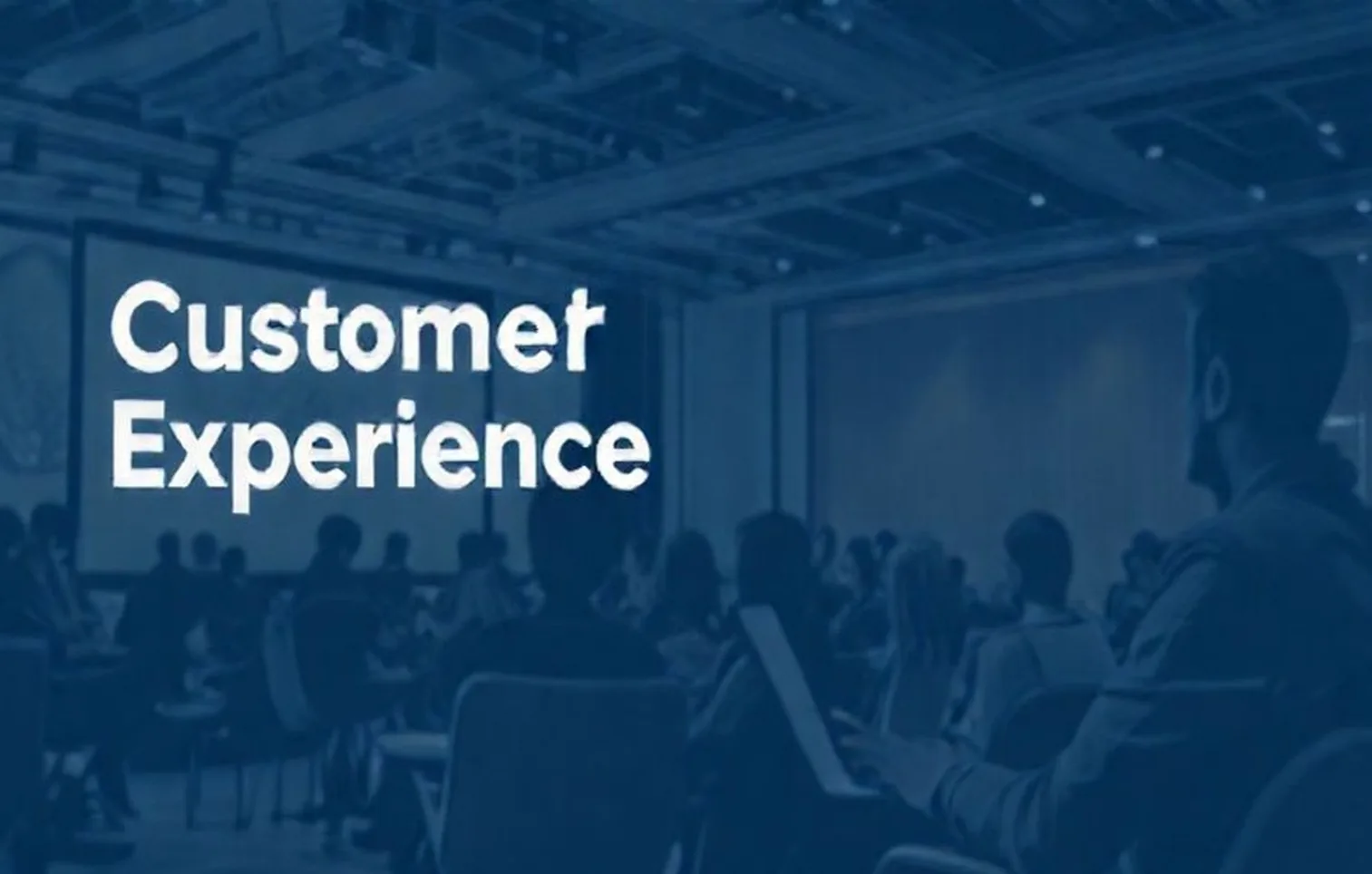 Customer
Experience